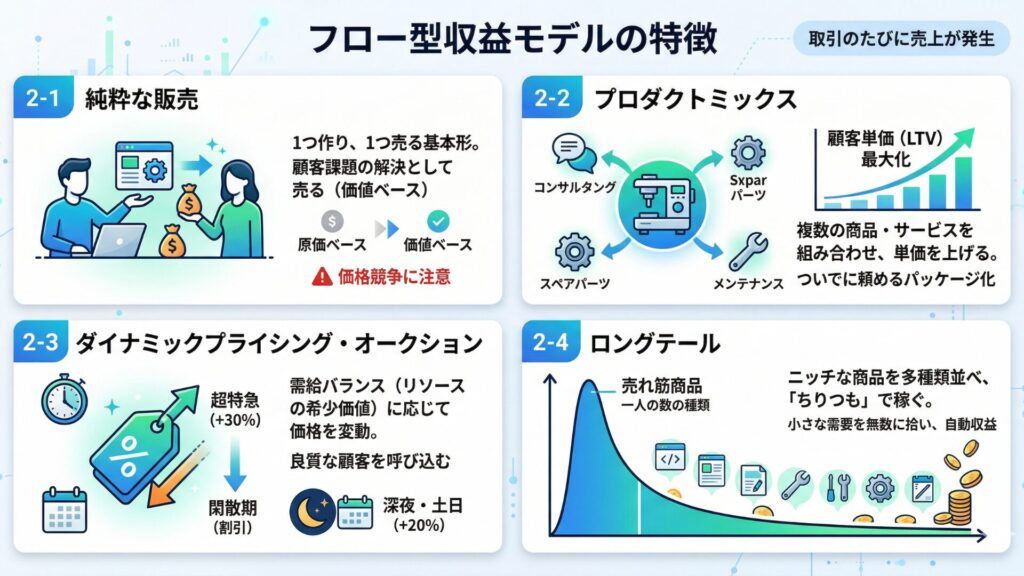 フロー型収益モデルの特徴

取引のたびに売上が発生

2-1 純粋な販売

1つ作り、1つ売る基本形。顧客課題の解決として売る（価値ベース）

原価ベース

価値ベース

価格競争に注意

2-2 プロダクトミックス

コンサルタング

Sxpar パーツ

スペアパーツ

メンテナンス

顧客単価（LTV）最大化

複数の商品・サービスを組み合わせ、単価を上げる。

ついでに頼めるパッケージ化

2-3 ダイナミックプライシング・オークション

超特急 (+30%)

閑散期 (割引)

需給バランス（リソースの希少価値）に応じて価格を変動。

良質な顧客を呼び込む

深夜・土日 (+20%)

2-4 ロングテール

売れ筋商品 一人の数の種類

ニッチな商品を多種類並べ、「ちりつも」で稼ぐ。

小さな需要を無数に拾い、自動収益